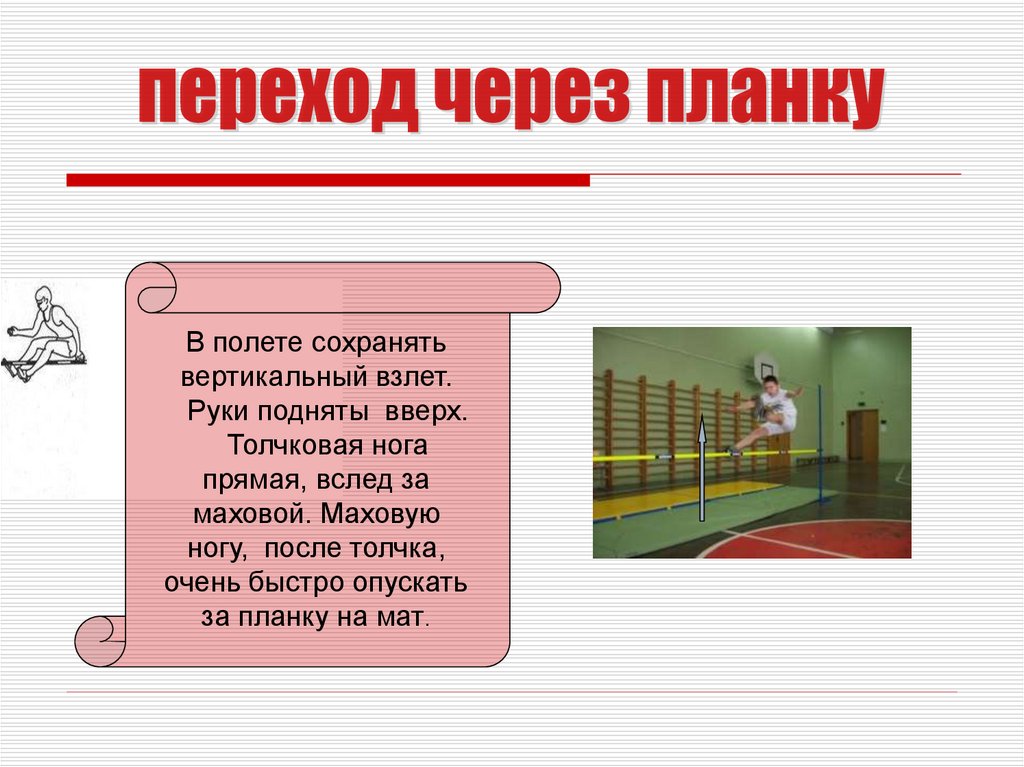 переход через планку

В полете сохранять вертикальный взлет. Руки подняты вверх. Толчковая нога прямая, вслед за маховой. Маховую ногу, после толчка, очень быстро опускать за планку на мат.